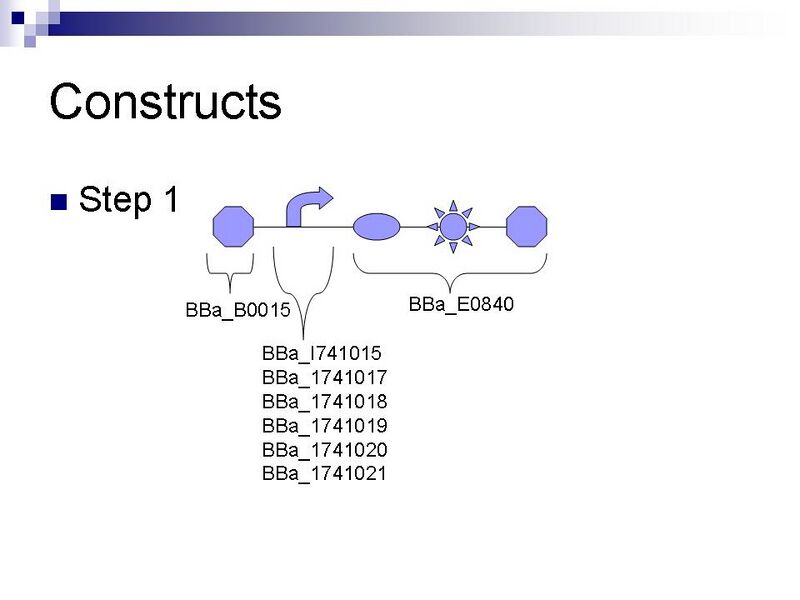 Constructs

Step 1

BBa_B0015

BBa_E0840

BBa_I741015
BBa_1741017
BBa_1741018
BBa_1741019
BBa_1741020
BBa_1741021